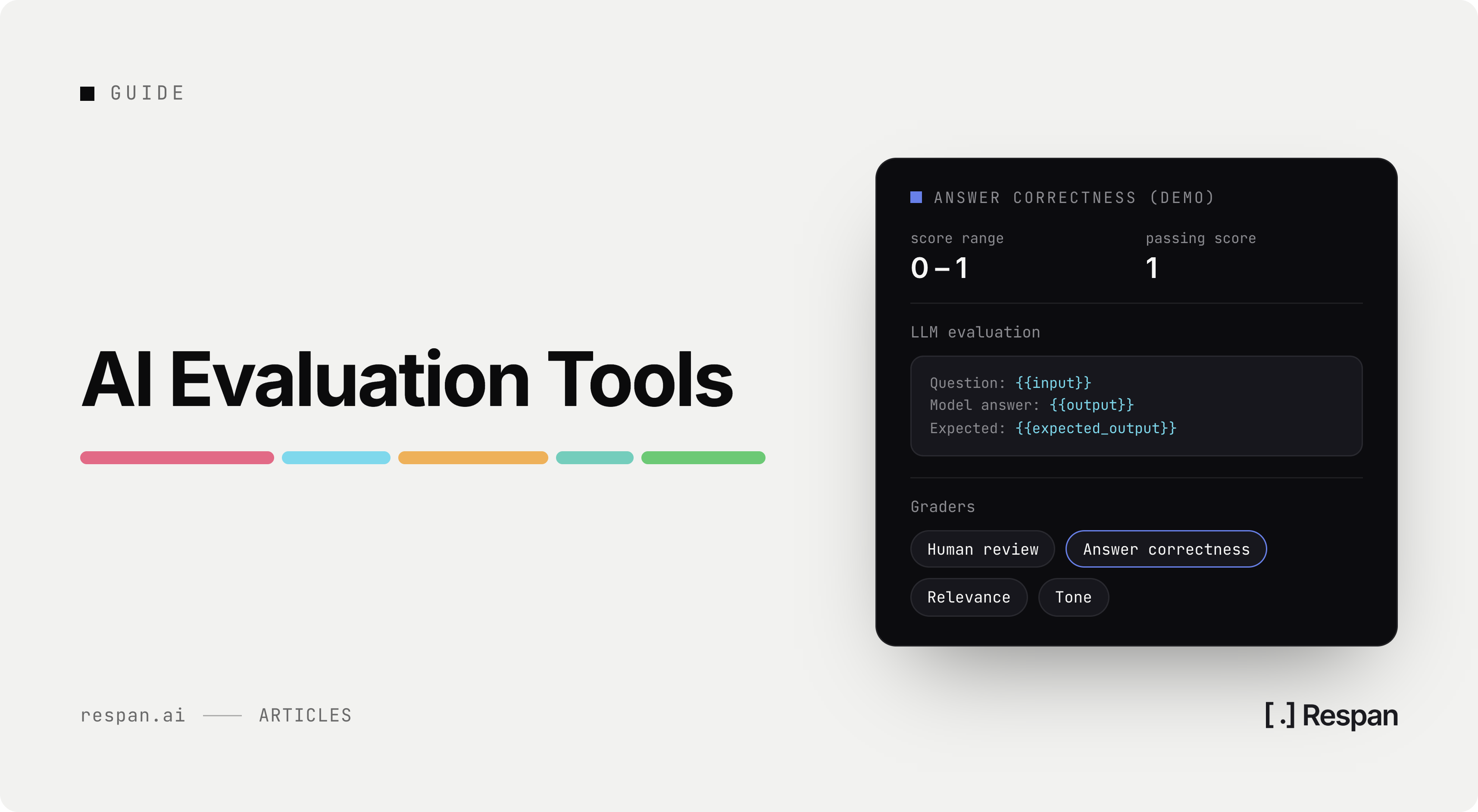 GUIDE

AI Evaluation Tools

ANSWER CORRECTNESS (DEMO)

score range
0–1

passing score
1

LLM evaluation

Question: {{input}}
Model answer: {{output}}
Expected: {{expected_output}}

Graders

Human review
Answer correctness
Relevance
Tone

respan.ai —— ARTICLES

[.] Respan